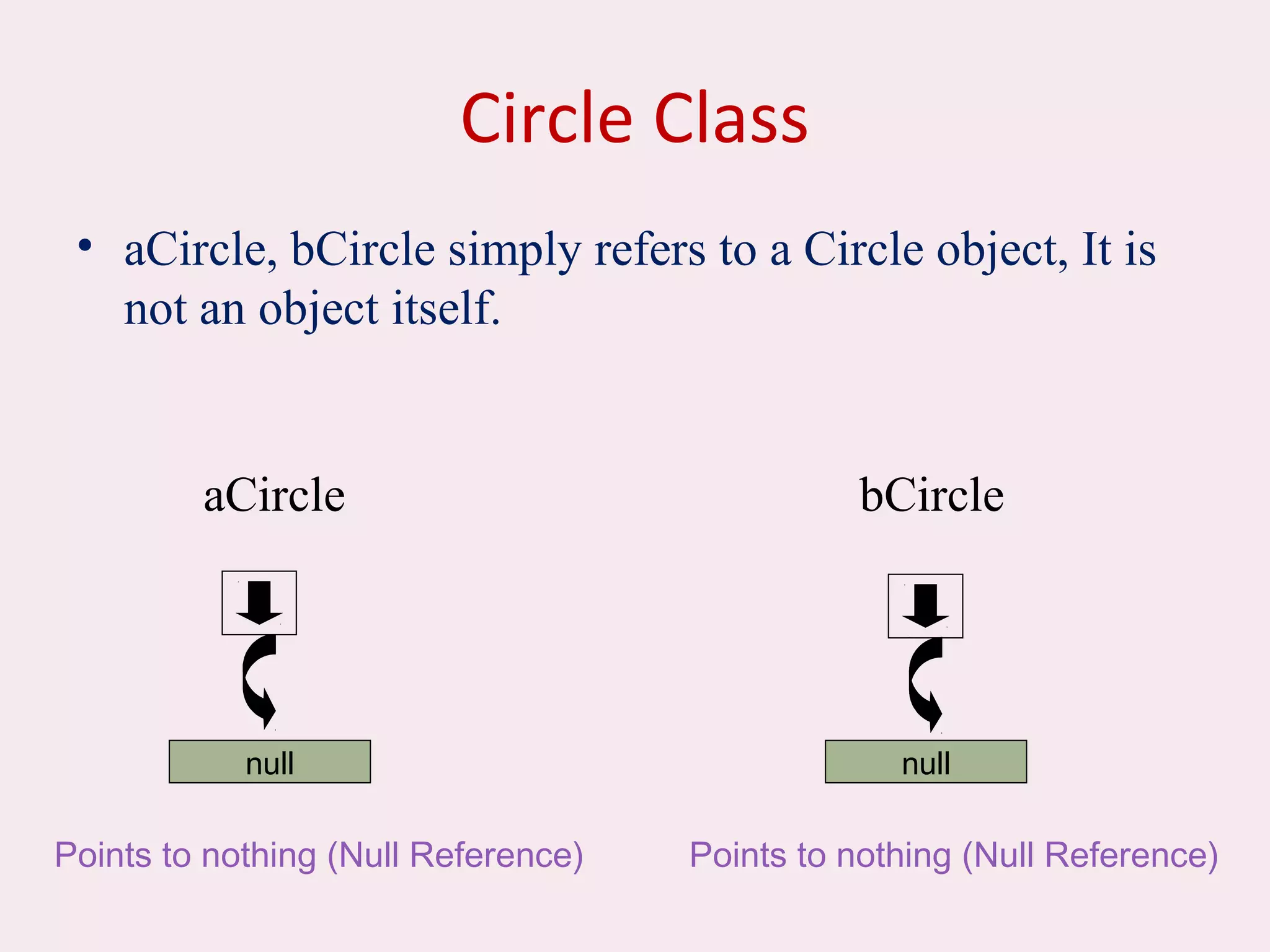 Circle Class

• aCircle, bCircle simply refers to a Circle object, It is not an object itself.

aCircle

null

Points to nothing (Null Reference)

bCircle

null

Points to nothing (Null Reference)